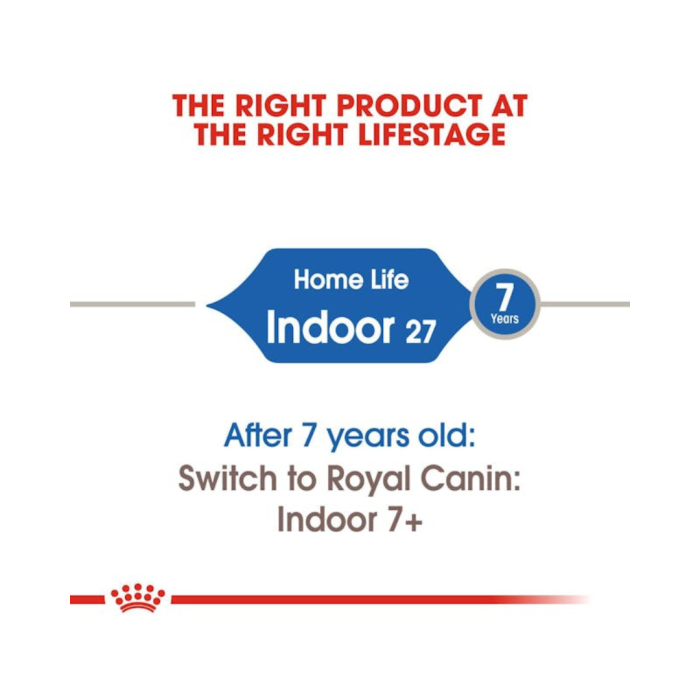 THE RIGHT PRODUCT AT THE RIGHT LIFESTAGE

Home Life
Indoor 27

7
Years

After 7 years old:
Switch to Royal Canin:
Indoor 7+